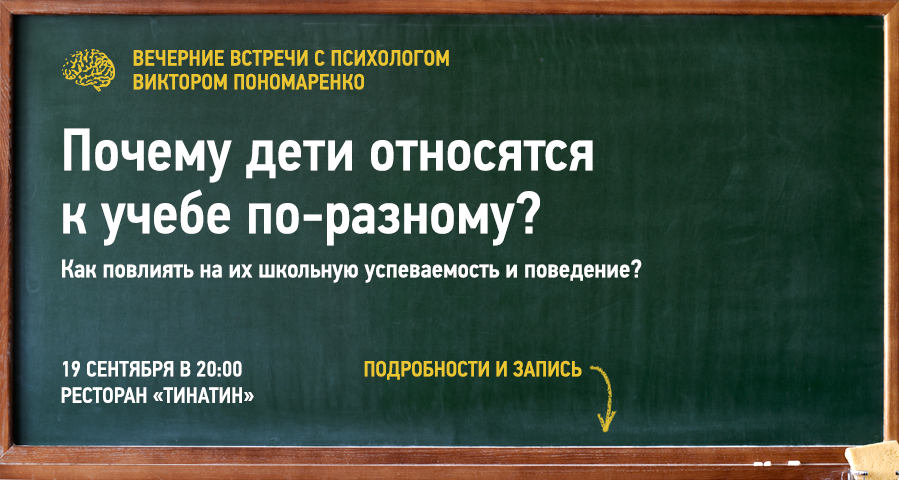 ВЕЧЕРНИЕ ВСТРЕЧИ С ПСИХОЛОГОМ
ВИКТОРОМ ПОНОМАРЕНКО

Почему дети относятся к учебе по-разному?

Как повлиять на их школьную успеваемость и поведение?

19 СЕНТЯБРЯ В 20:00
РЕСТОРАН «ТИНАТИН»

ПОДРОБНОСТИ И ЗАПИСЬ